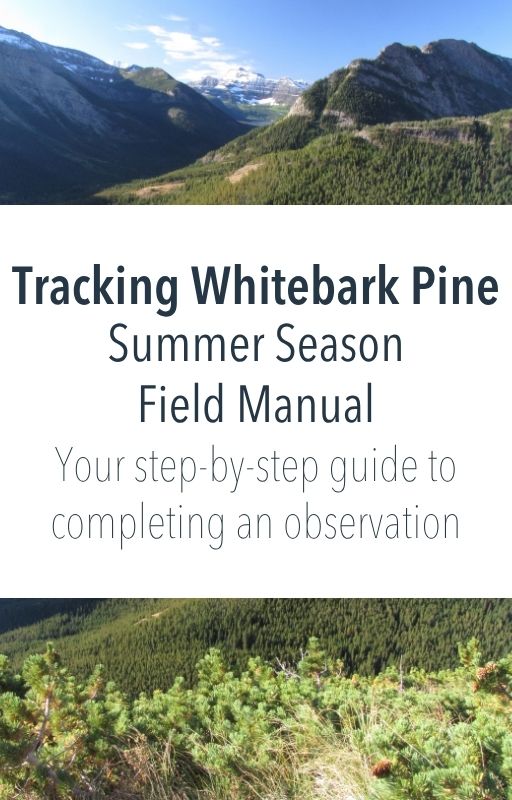 Tracking Whitebark Pine
Summer Season
Field Manual
Your step-by-step guide to completing an observation